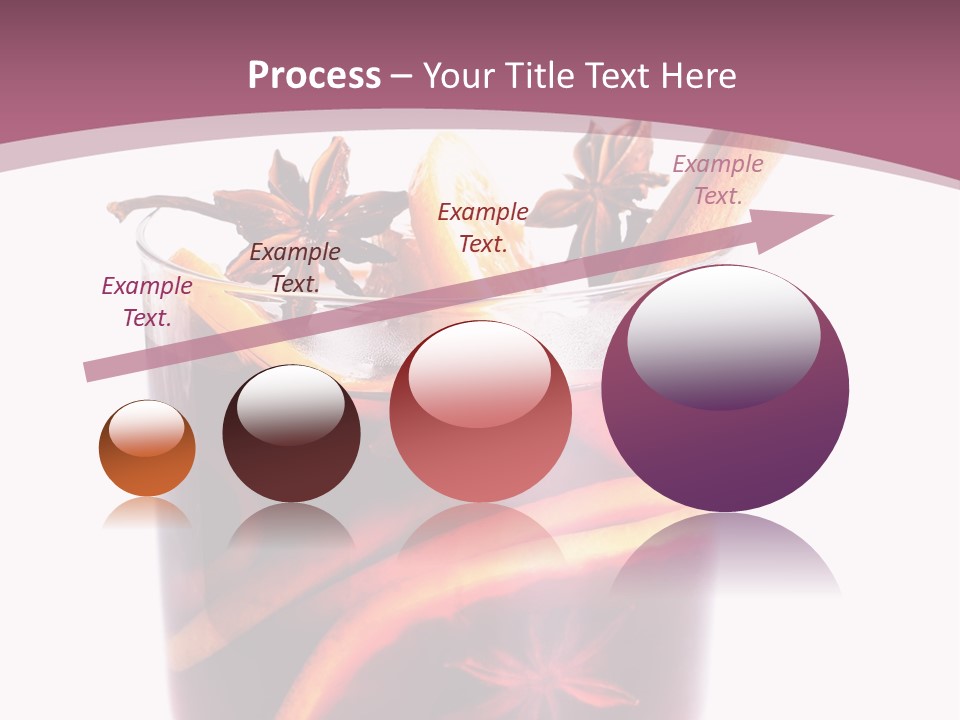 Process – Your Title Text Here

Example Text.

Example Text.

Example Text.

Example Text.